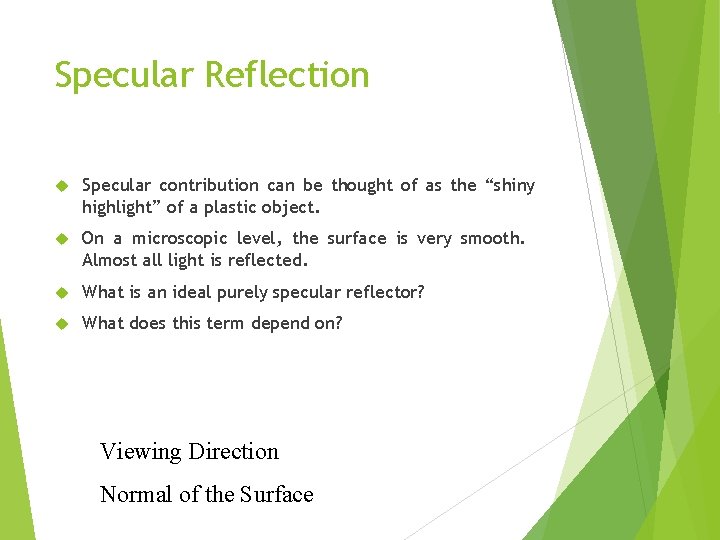 Specular Reflection

Specular contribution can be thought of as the “shiny highlight” of a plastic object.

On a microscopic level, the surface is very smooth. Almost all light is reflected.

What is an ideal purely specular reflector?

What does this term depend on?

Viewing Direction

Normal of the Surface